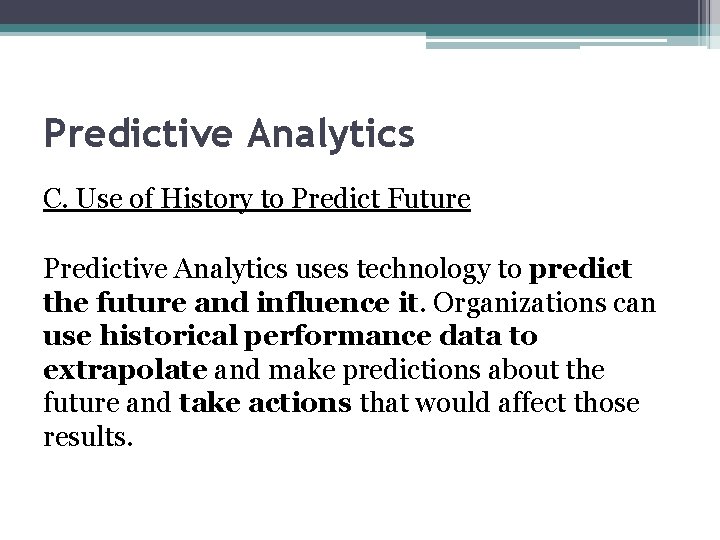 Predictive Analytics

C. Use of History to Predict Future

Predictive Analytics uses technology to predict the future and influence it. Organizations can use historical performance data to extrapolate and make predictions about the future and take actions that would affect those results.